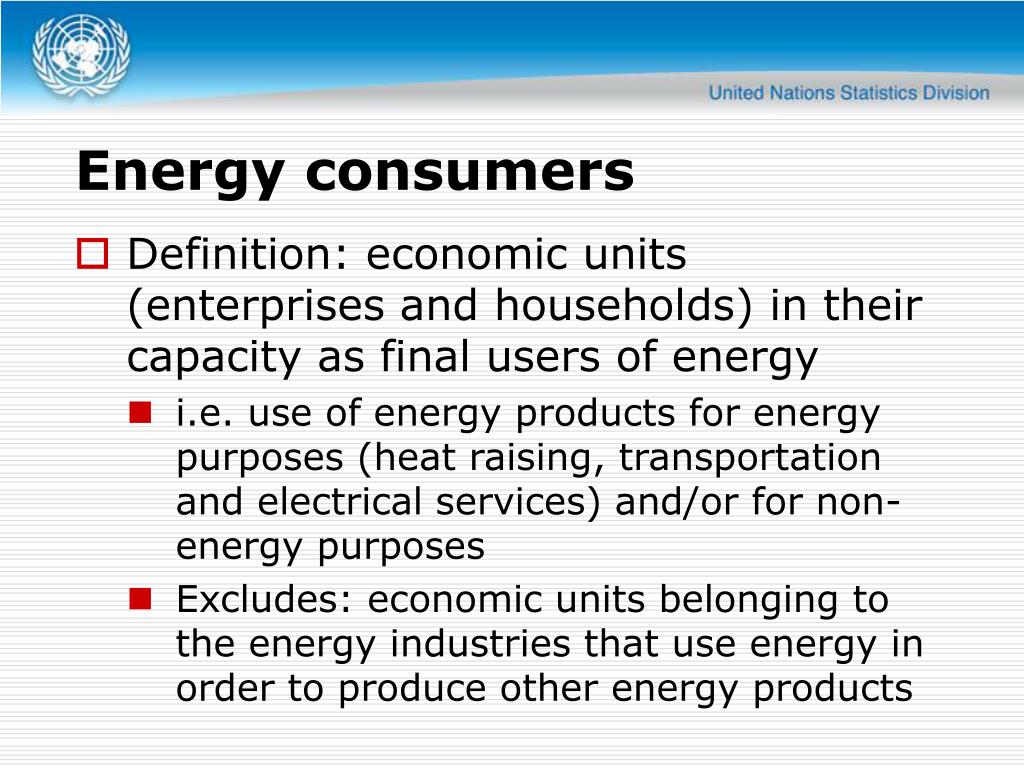 United Nations Statistics Division

Energy consumers

Definition: economic units (enterprises and households) in their capacity as final users of energy

i.e. use of energy products for energy purposes (heat raising, transportation and electrical services) and/or for non-energy purposes

Excludes: economic units belonging to the energy industries that use energy in order to produce other energy products